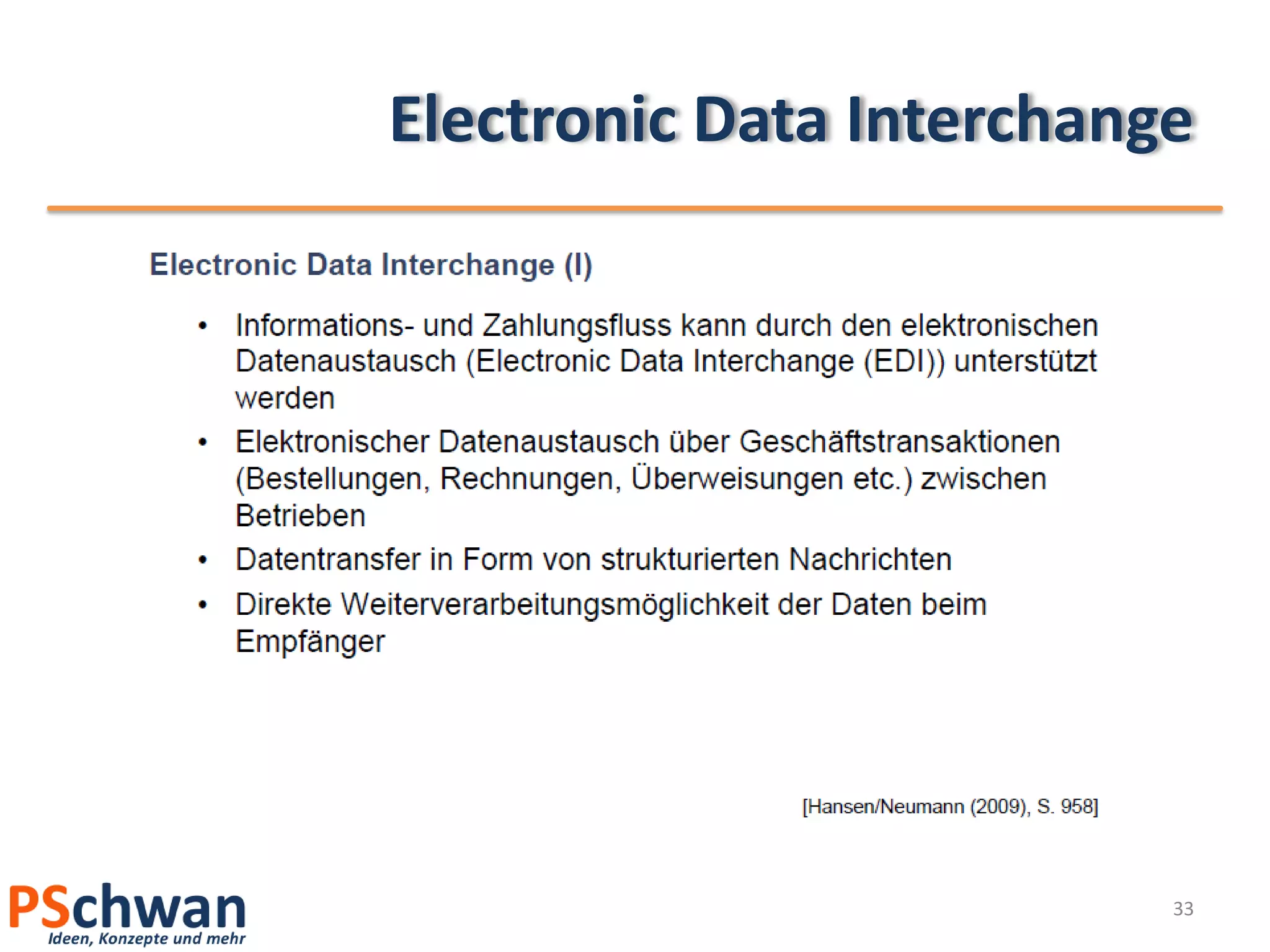 Electronic Data Interchange

Electronic Data Interchange (I)

• Informations- und Zahlungsfluss kann durch den elektronischen Datenaustausch (Electronic Data Interchange (EDI)) unterstützt werden
• Elektronischer Datenaustausch über Geschäftstransaktionen (Bestellungen, Rechnungen, Überweisungen etc.) zwischen Betrieben
• Datentransfer in Form von strukturierten Nachrichten
• Direkte Weiterverarbeitungsmöglichkeit der Daten beim Empfänger

[Hansen/Neumann (2009), S. 958]

PSchwan
Ideen, Konzepte und mehr

33